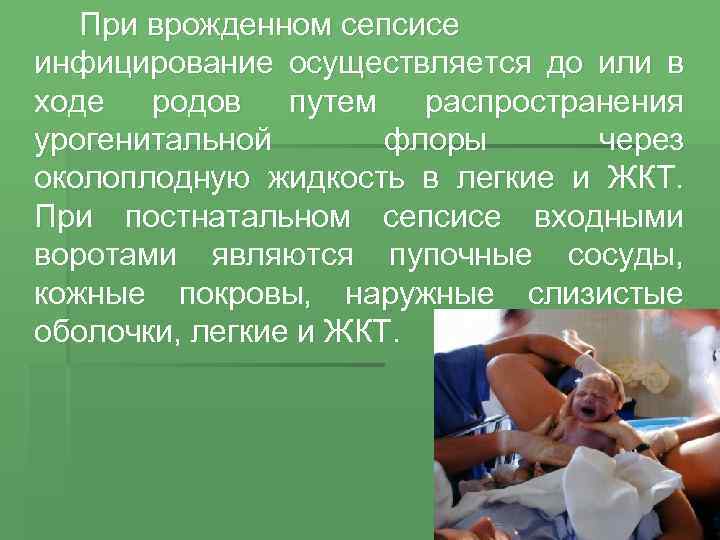 При врожденном сепсисе инфицирование осуществляется до или в ходе родов путем распространения урогенитальной флоры через околоплодную жидкость в легкие и ЖКТ. При постнатальном сепсисе входными воротами являются пупочные сосуды, кожные покровы, наружные слизистые оболочки, легкие и ЖКТ.